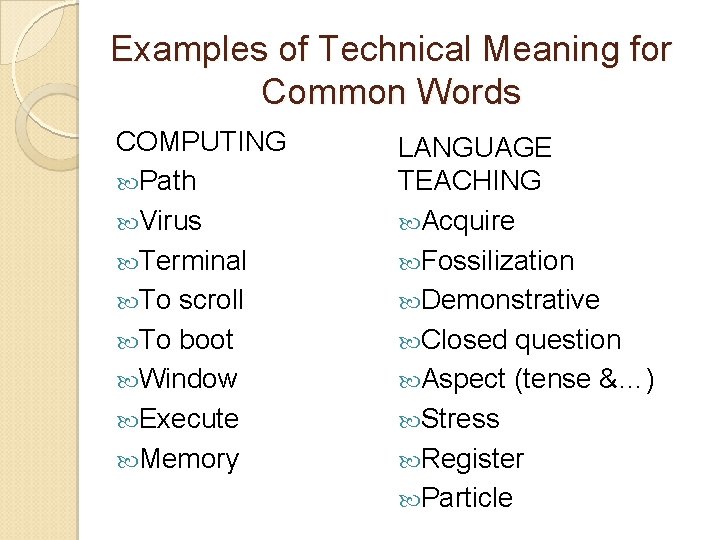 Examples of Technical Meaning for Common Words

COMPUTING
Path
Virus
Terminal
To scroll
To boot
Window
Execute
Memory

LANGUAGE TEACHING
Acquire
Fossilization
Demonstrative
Closed question
Aspect (tense &…)
Stress
Register
Particle